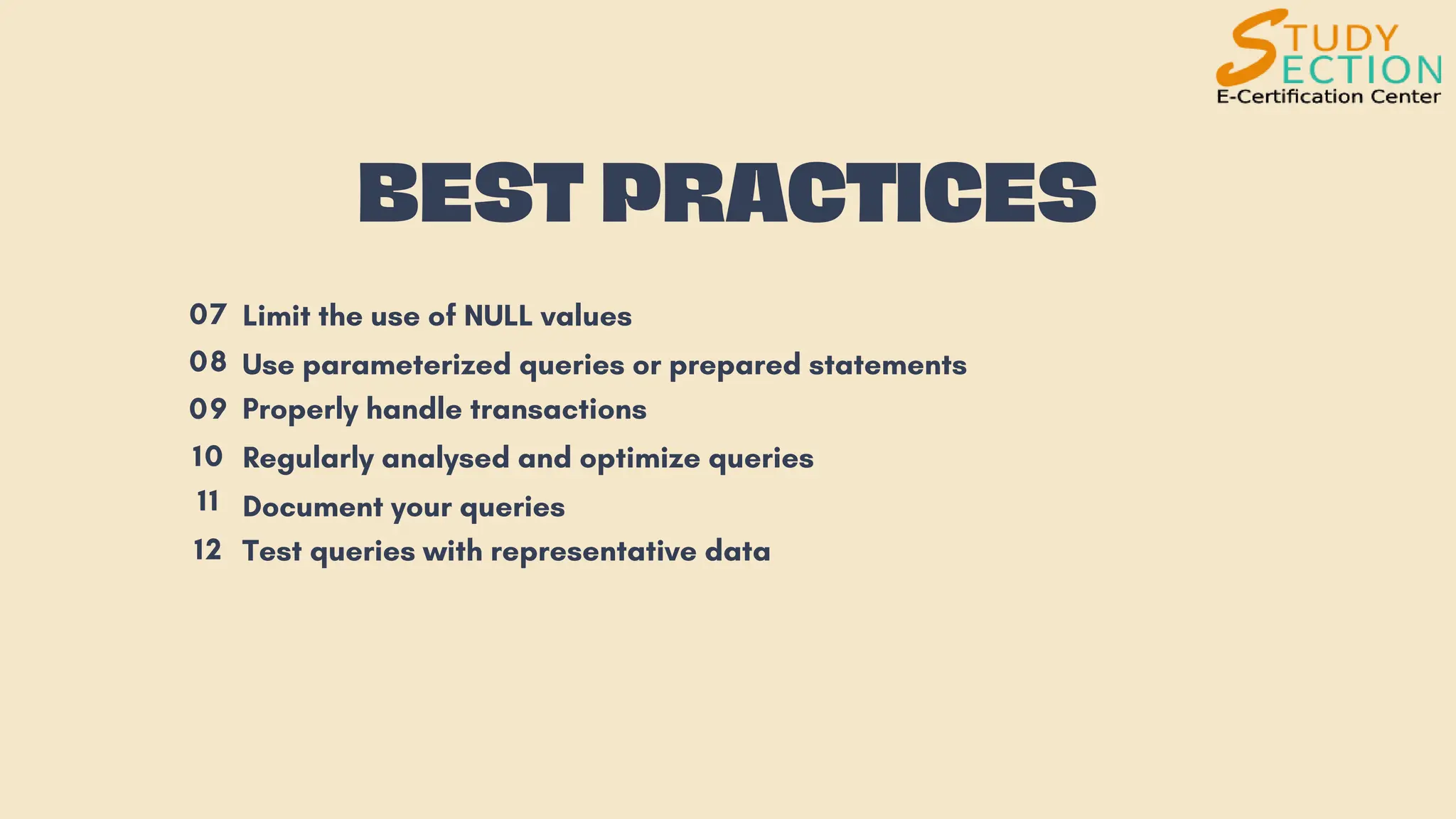 STUDY SECTION
E-Certification Center

BEST PRACTICES

07 Limit the use of NULL values
08 Use parameterized queries or prepared statements
09 Properly handle transactions
10 Regularly analysed and optimize queries
11 Document your queries
12 Test queries with representative data